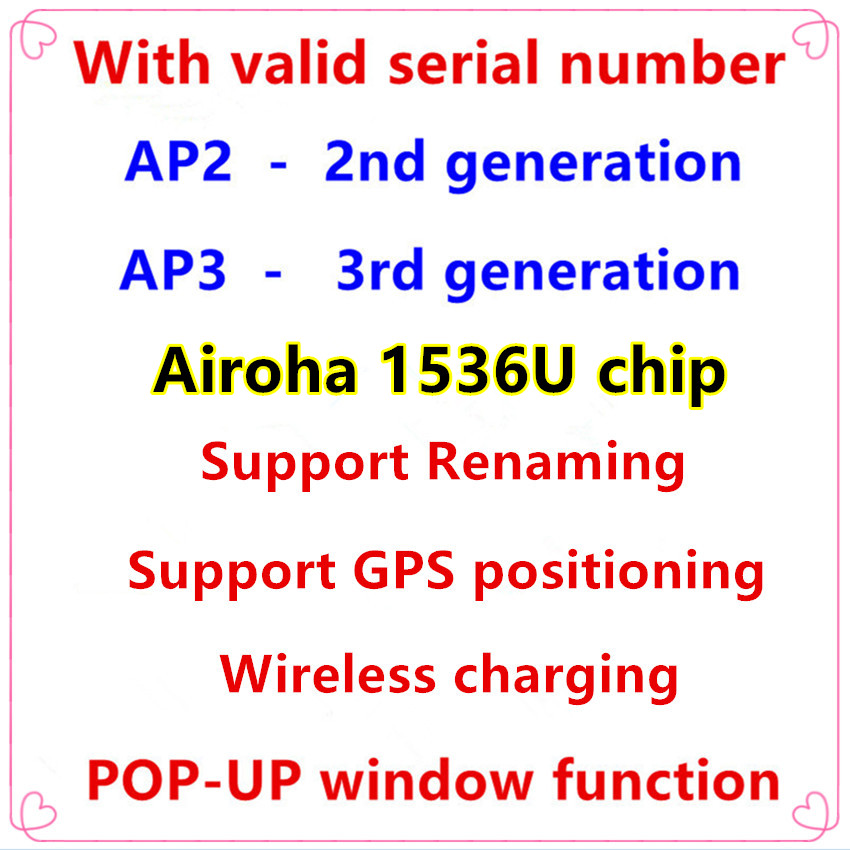 With valid serial number

AP2 - 2nd generation

AP3 - 3rd generation

Airoha 1536U chip

Support Renaming

Support GPS positioning

Wireless charging

POP-UP window function